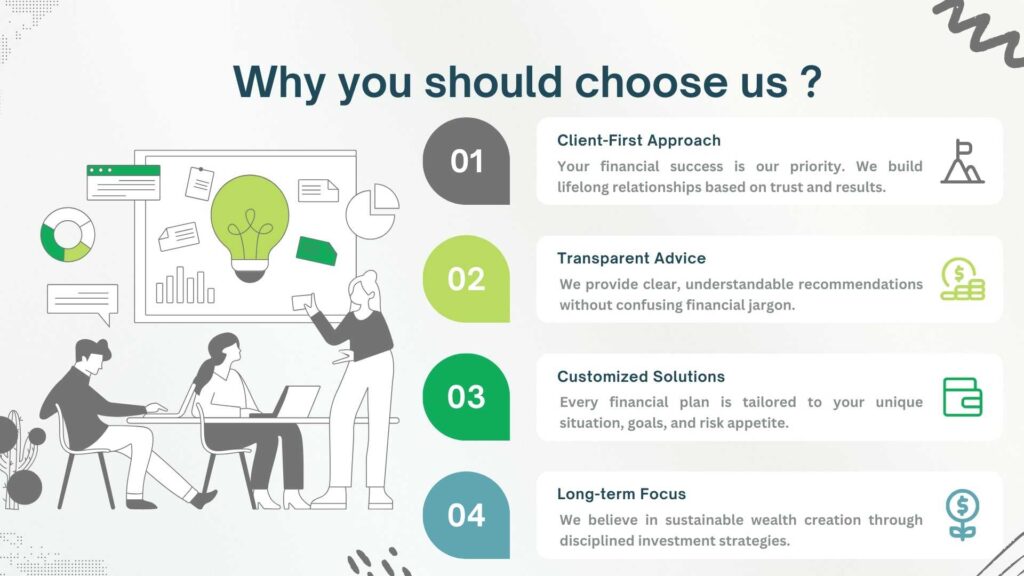 Why you should choose us ?

01

Client-First Approach

Your financial success is our priority. We build lifelong relationships based on trust and results.

02

Transparent Advice

We provide clear, understandable recommendations without confusing financial jargon.

03

Customized Solutions

Every financial plan is tailored to your unique situation, goals, and risk appetite.

04

Long-term Focus

We believe in sustainable wealth creation through disciplined investment strategies.